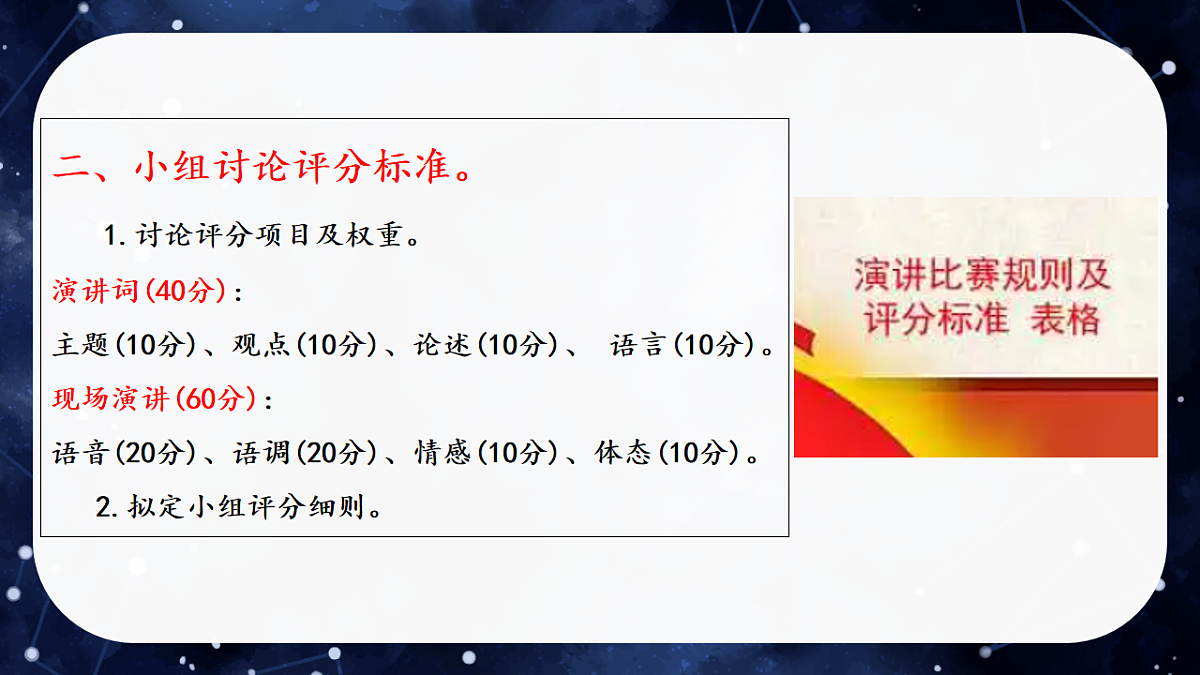 二、小组讨论评分标准。

1. 讨论评分项目及权重。

演讲词(40分)：

主题(10分)、观点(10分)、论述(10分)、 语言(10分)。

现场演讲(60分)：

语音(20分)、语调(20分)、情感(10分)、体态(10分)。

2. 拟定小组评分细则。

演讲比赛规则及评分标准 表格